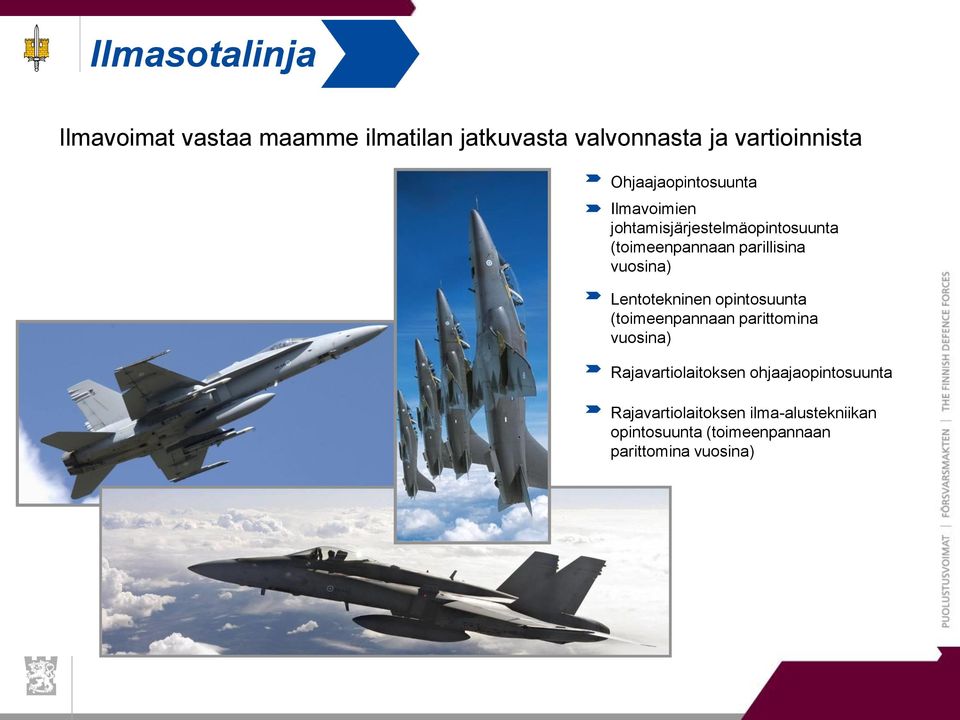 Ilmasotalinja

Ilmavoimat vastaa maamme ilmatilan jatkuvasta valvonnasta ja vartioinnista

Ohjaajaopintosuunta

Ilmavoimien johtamisjärjestelmäopintosuunta (toimeenpannaan parillisina vuosina)

Lentotekninen opintosuunta (toimeenpannaan parittomina vuosina)

Rajavartiolaitoksen ohjaajaopintosuunta

Rajavartiolaitoksen ilma-alustekniikan opintosuunta (toimeenpannaan parittomina vuosina)

PUOLUSTUSVOIMAT | FÖRSVARSMAKTEN | THE FINNISH DEFENCE FORCES